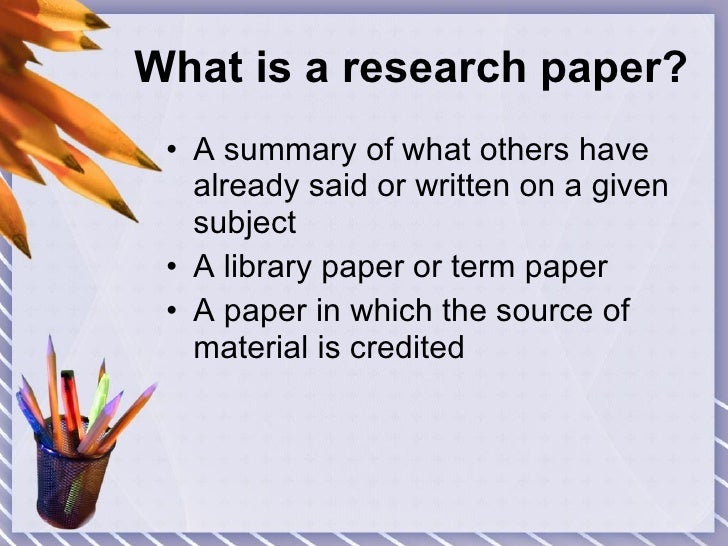 What is a research paper?

• A summary of what others have already said or written on a given subject
• A library paper or term paper
• A paper in which the source of material is credited